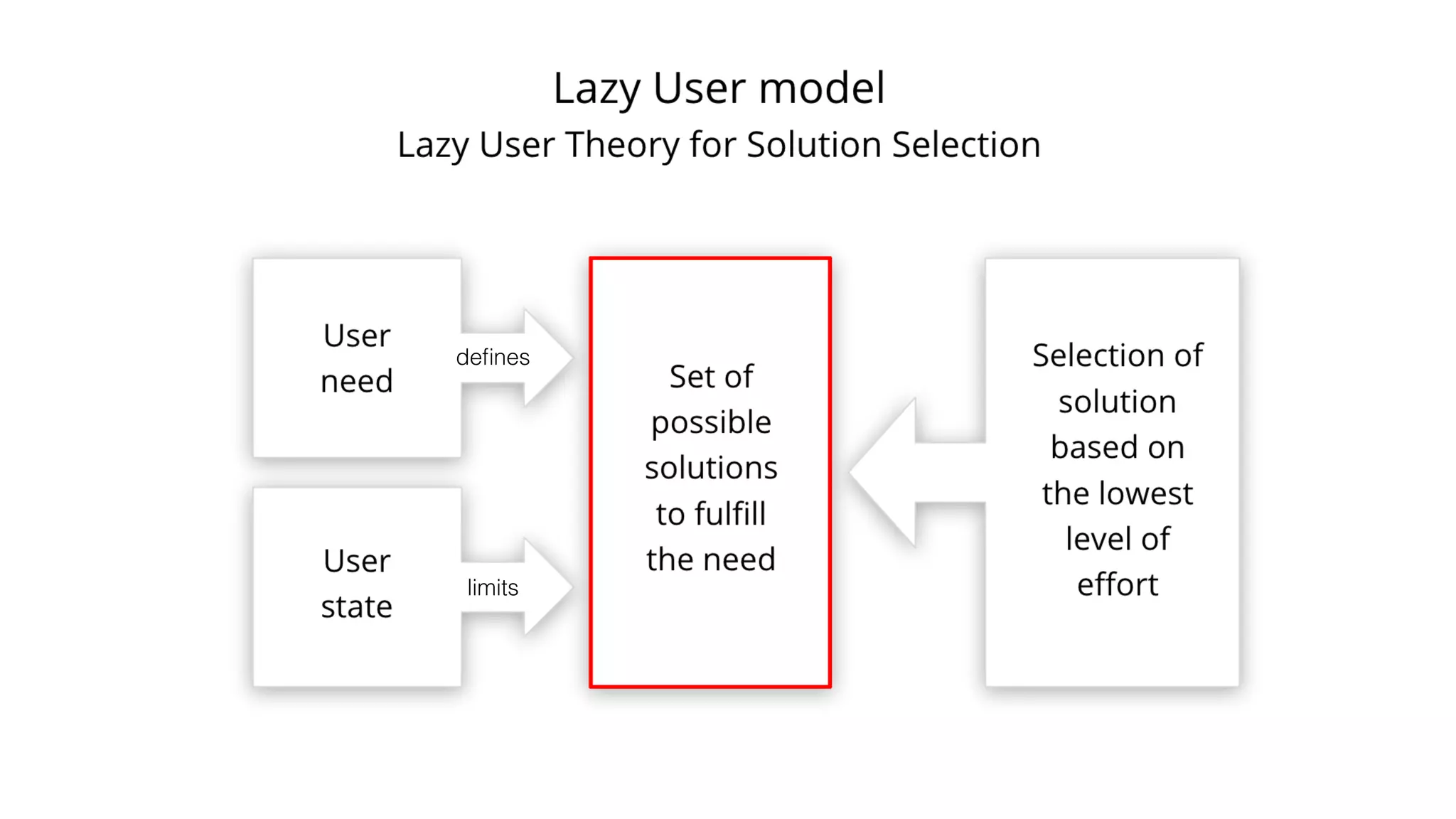 Lazy User model
Lazy User Theory for Solution Selection

User need

defines

User state

limits

Set of possible solutions to fulfill the need

Selection of solution based on the lowest level of effort